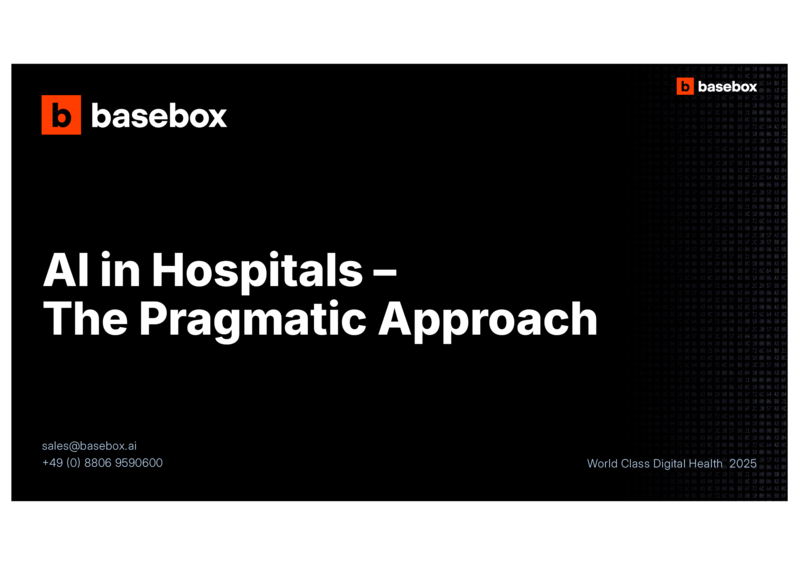 b basebox

b basebox

AI in Hospitals –
The Pragmatic Approach

sales@basebox.ai
+49 (0) 8806 9590600

World Class Digital Health 2025